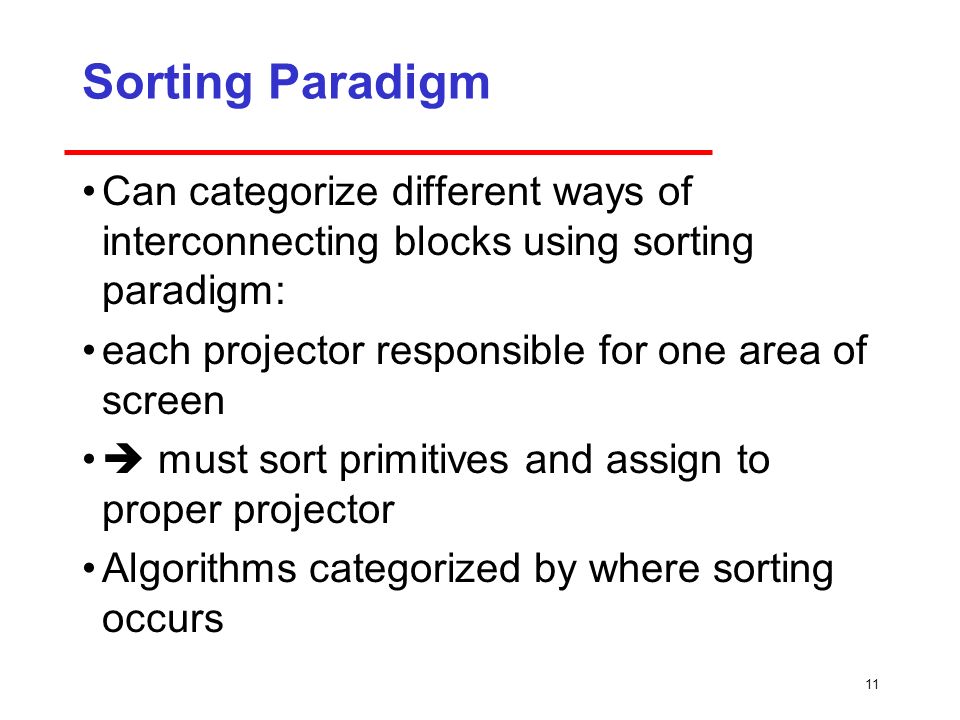 Sorting Paradigm

• Can categorize different ways of interconnecting blocks using sorting paradigm:

• each projector responsible for one area of screen

• ➔ must sort primitives and assign to proper projector

• Algorithms categorized by where sorting occurs

11